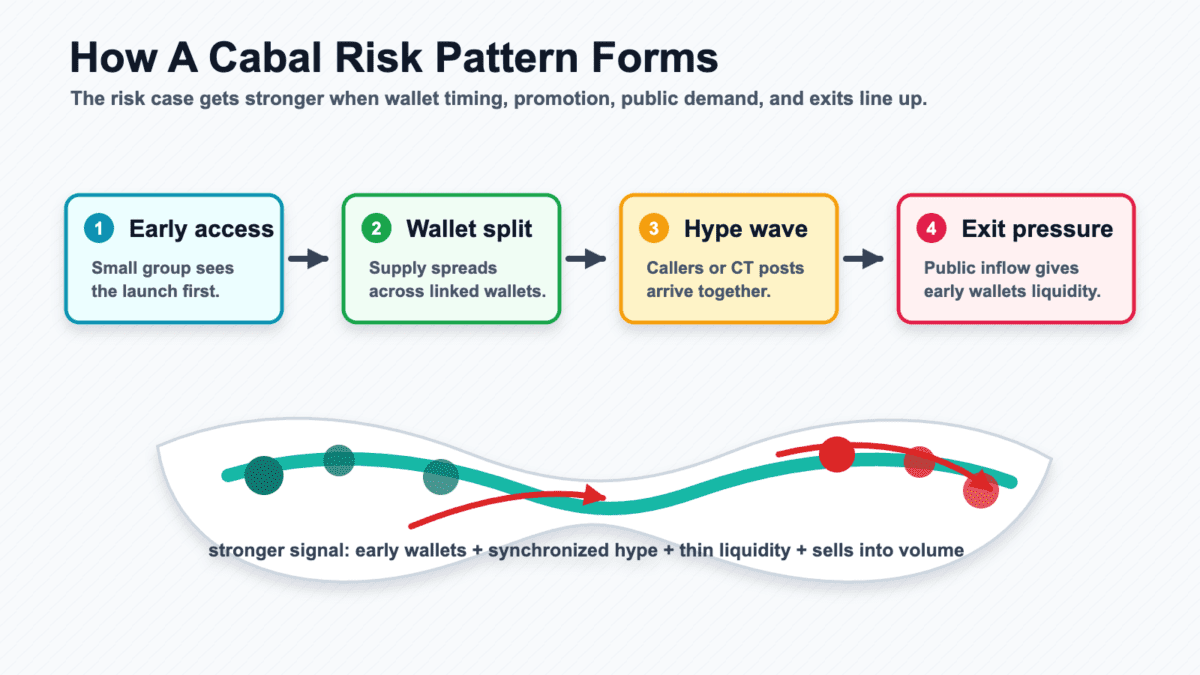 How A Cabal Risk Pattern Forms

The risk case gets stronger when wallet timing, promotion, public demand, and exits line up.

1 Early access
Small group sees the launch first.

2 Wallet split
Supply spreads across linked wallets.

3 Hype wave
Callers or CT posts arrive together.

4 Exit pressure
Public inflow gives early wallets liquidity.

stronger signal: early wallets + synchronized hype + thin liquidity + sells into volume